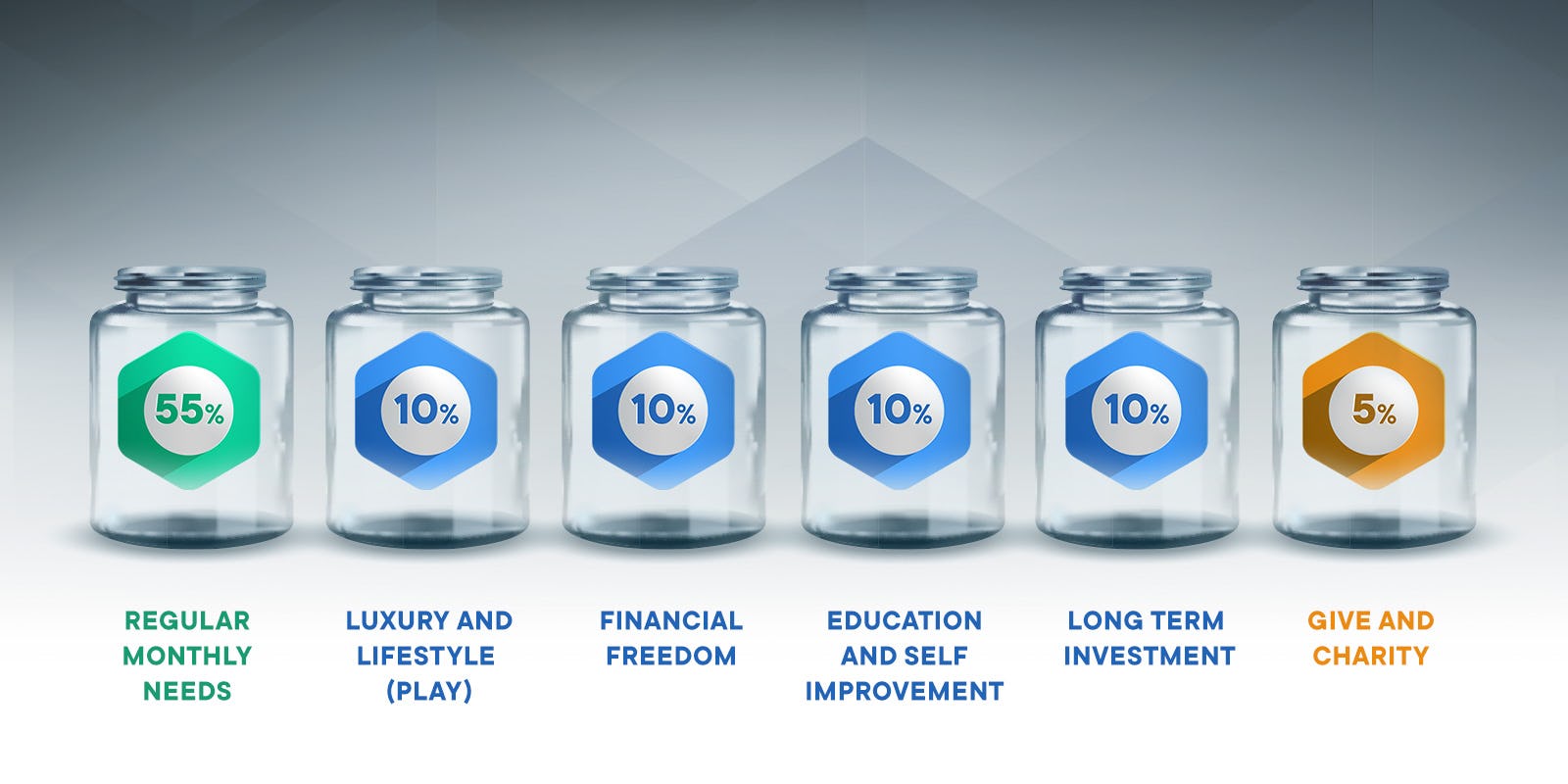 55%

REGULAR MONTHLY NEEDS

10%

LUXURY AND LIFESTYLE (PLAY)

10%

FINANCIAL FREEDOM

10%

EDUCATION AND SELF IMPROVEMENT

10%

LONG TERM INVESTMENT

5%

GIVE AND CHARITY